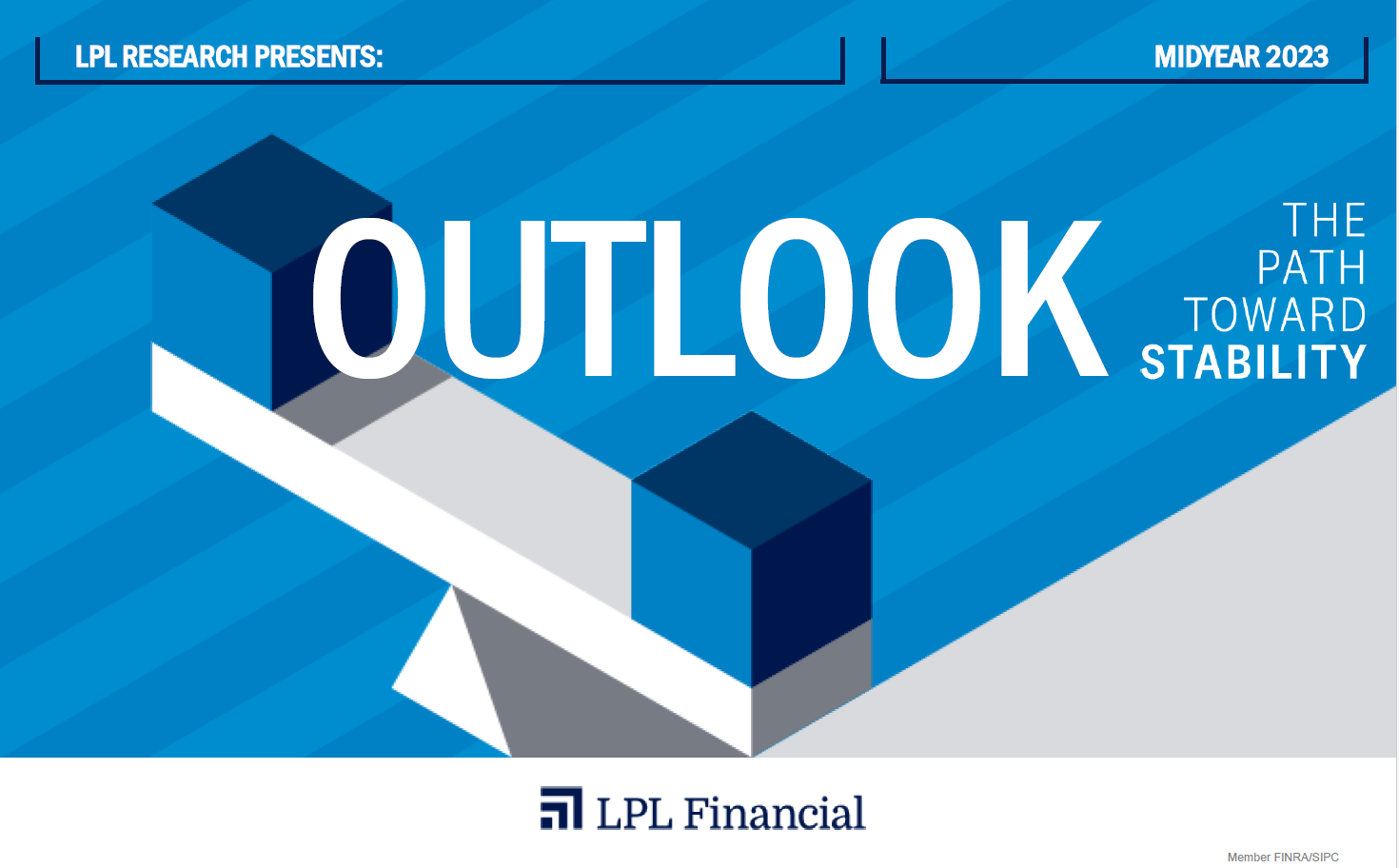 LPL RESEARCH PRESENTS:

MIDYEAR 2023

OUTLOOK

THE PATH TOWARD STABILITY

LPL Financial

Member FINRA/SIPC